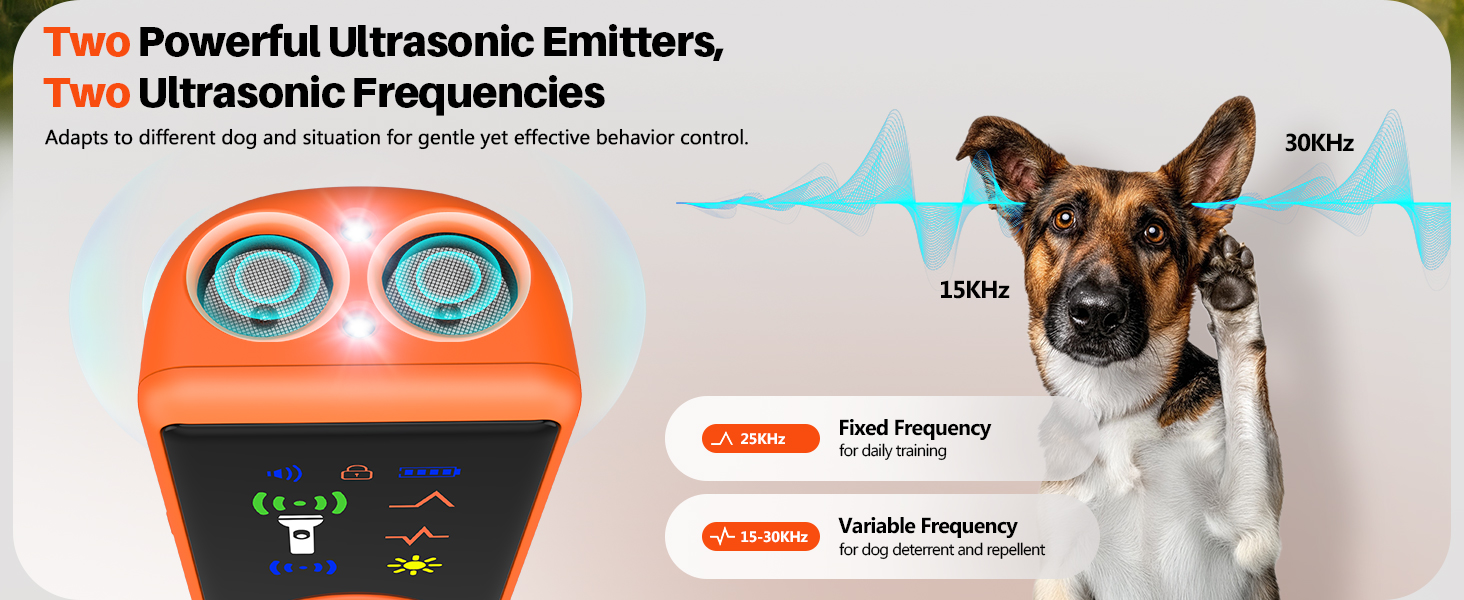 Two Powerful Ultrasonic Emitters,
Two Ultrasonic Frequencies

Adapts to different dog and situation for gentle yet effective behavior control.

30KHz

15KHz

25KHz Fixed Frequency
for daily training

15-30KHz Variable Frequency
for dog deterrent and repellent